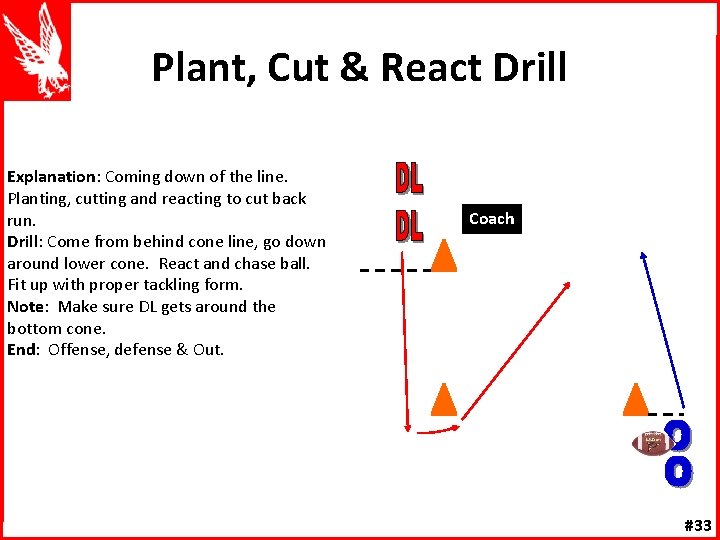 Plant, Cut & React Drill

Explanation: Coming down of the line. Planting, cutting and reacting to cut back run.
Drill: Come from behind cone line, go down around lower cone. React and chase ball. Fit up with proper tackling form.
Note: Make sure DL gets around the bottom cone.
End: Offense, defense & Out.

DL
DL
Coach
O
O

#33